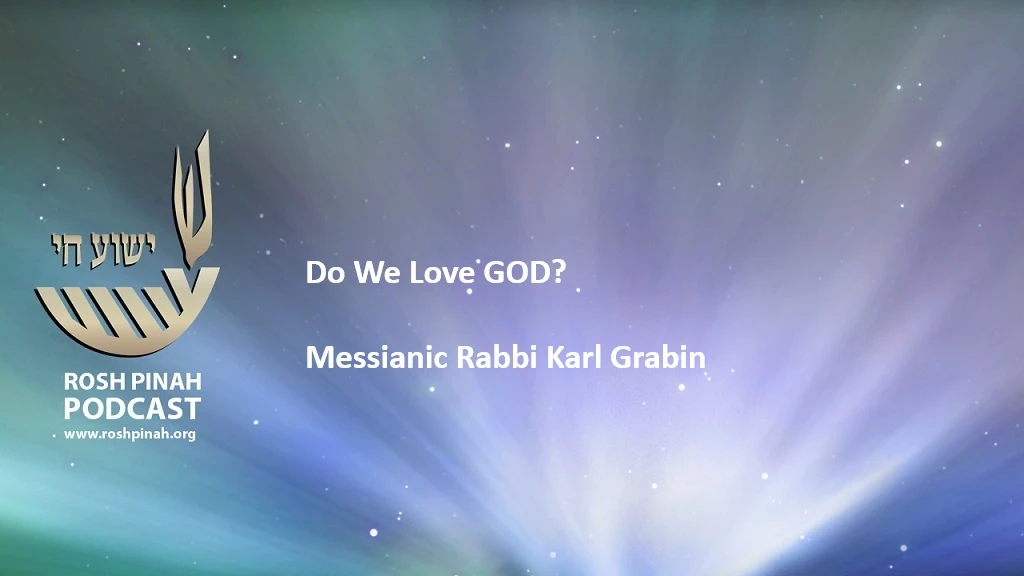 ישוע חי

ROSH PINAH
PODCAST
www.roshpinah.org

Do We Love GOD?

Messianic Rabbi Karl Grabin